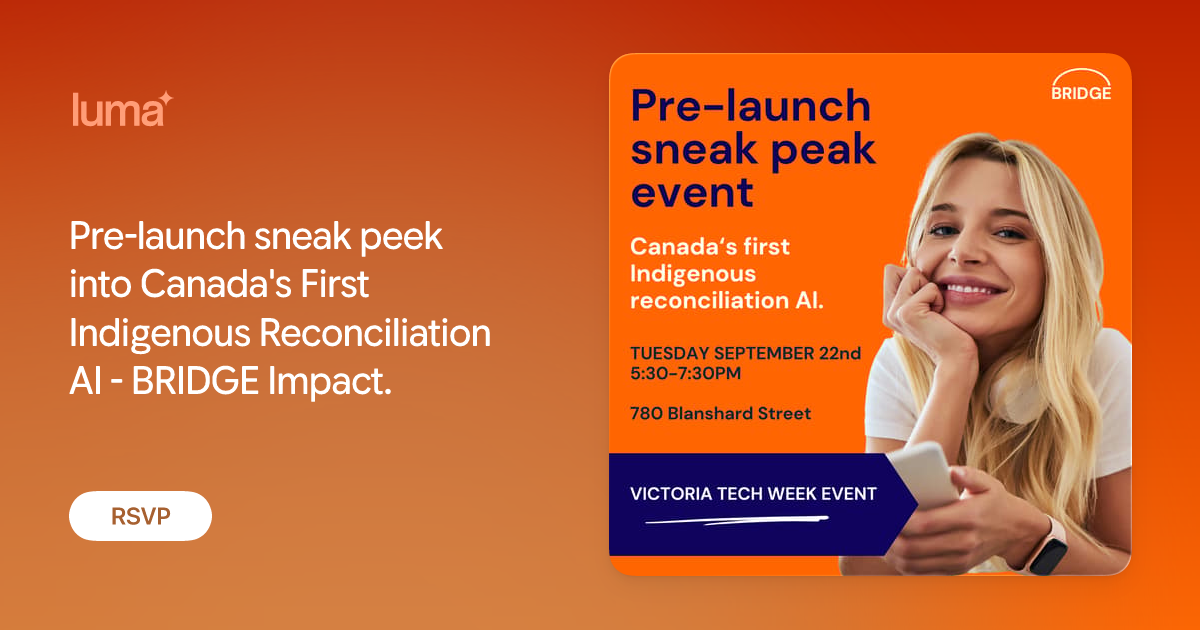 luma

Pre-launch sneak peek into Canada's First Indigenous Reconciliation AI - BRIDGE Impact.

RSVP

BRIDGE

Pre-launch sneak peak event

Canada's first Indigenous reconciliation AI.

TUESDAY SEPTEMBER 22nd
5:30-7:30PM

780 Blanshard Street

VICTORIA TECH WEEK EVENT